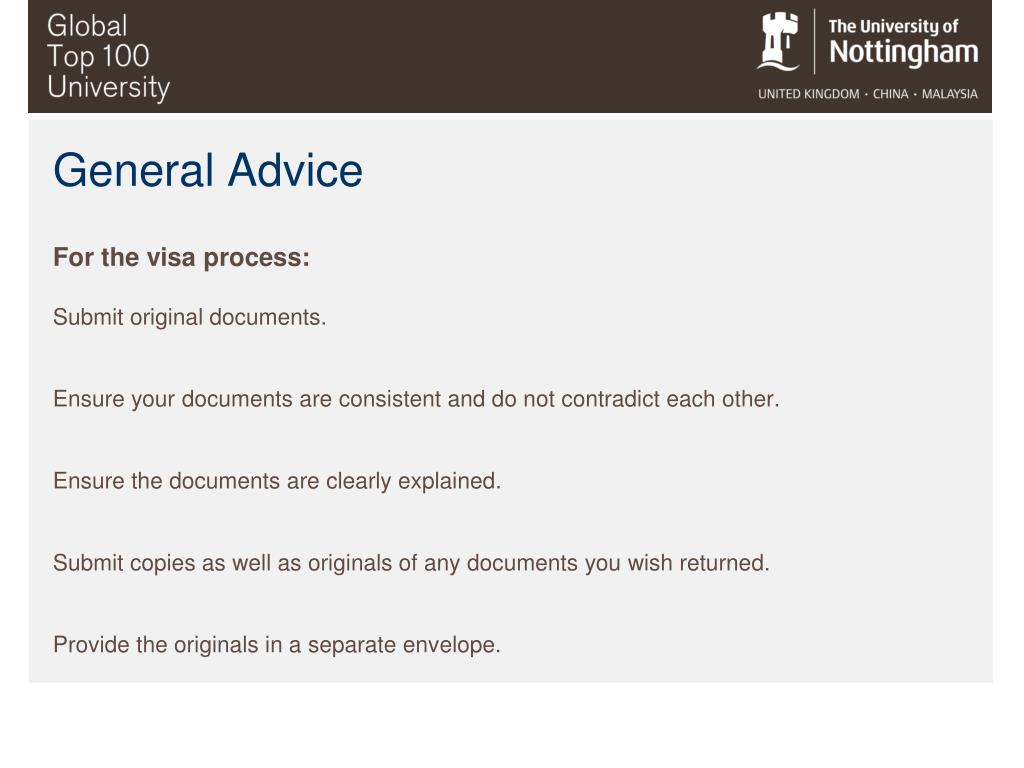 Global
Top 100
University

The University of
Nottingham
UNITED KINGDOM · CHINA · MALAYSIA

General Advice

For the visa process:

Submit original documents.

Ensure your documents are consistent and do not contradict each other.

Ensure the documents are clearly explained.

Submit copies as well as originals of any documents you wish returned.

Provide the originals in a separate envelope.